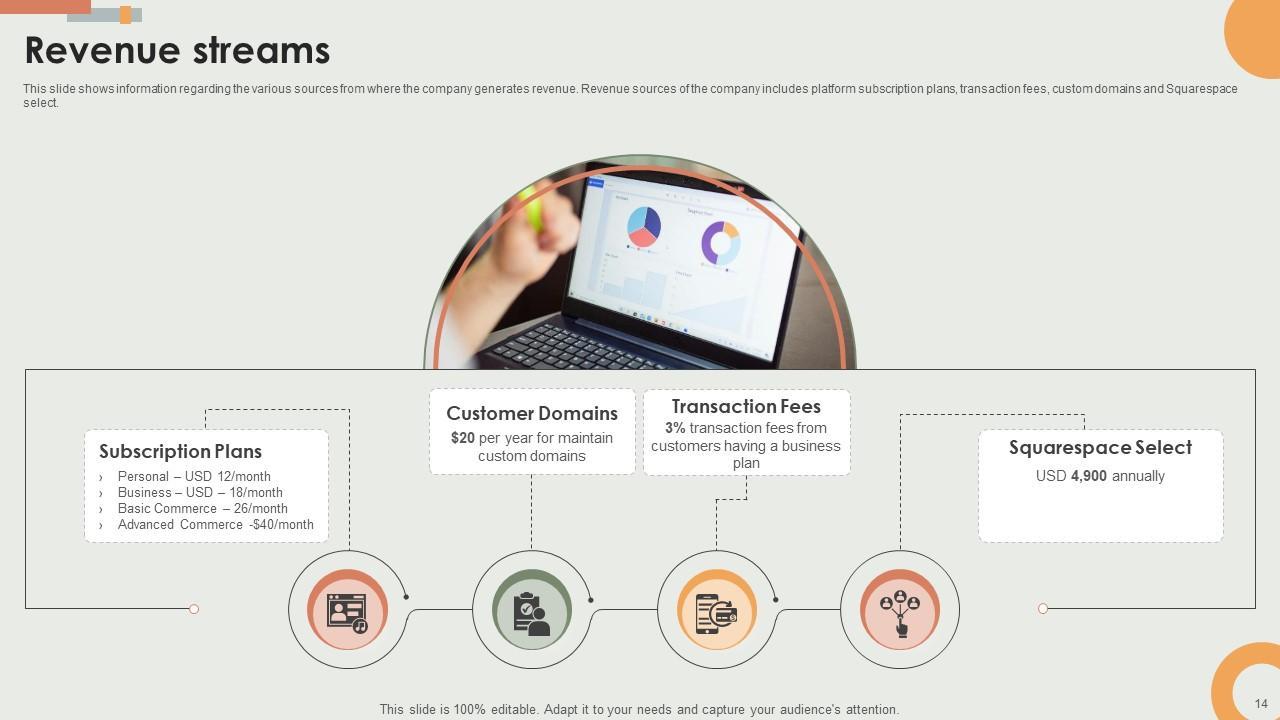 Revenue streams

This slide shows information regarding the various sources from where the company generates revenue. Revenue sources of the company includes platform subscription plans, transaction fees, custom domains and Squarespace select.

Subscription Plans
› Personal – USD 12/month
› Business – USD – 18/month
› Basic Commerce – 26/month
› Advanced Commerce -$40/month

Customer Domains
$20 per year for maintain custom domains

Transaction Fees
3% transaction fees from customers having a business plan

Squarespace Select
USD 4,900 annually

This slide is 100% editable. Adapt it to your needs and capture your audience's attention.

14